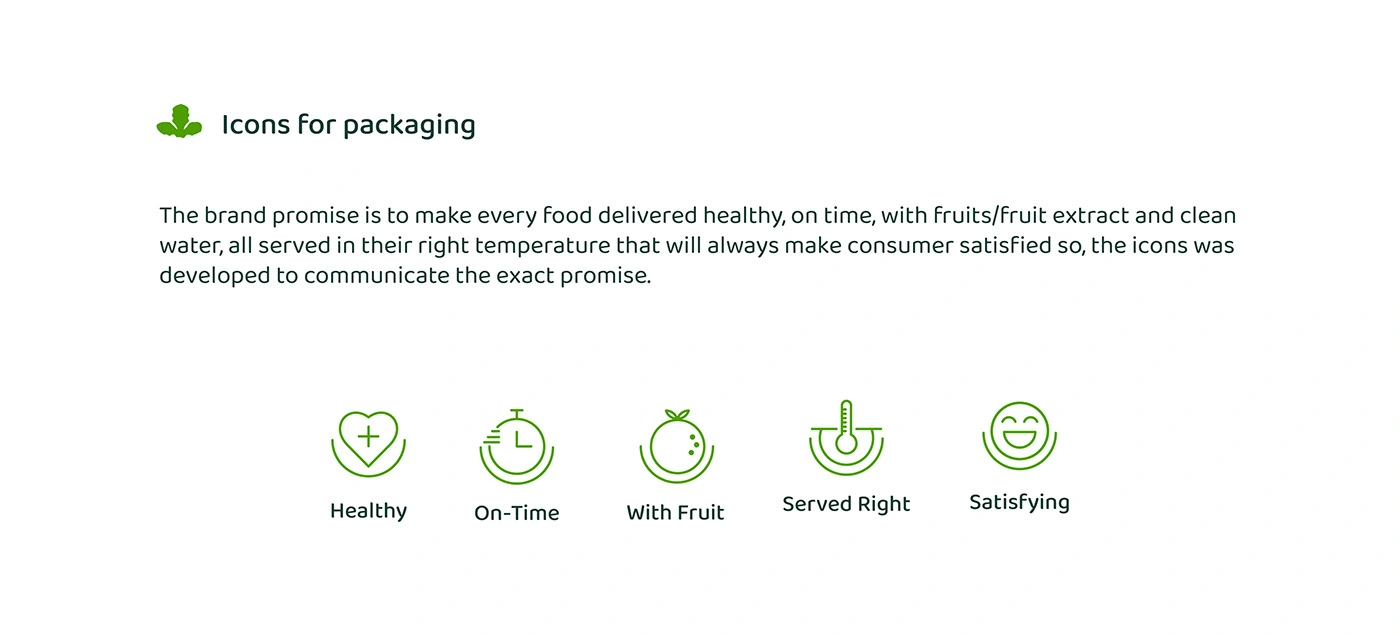 Icons for packaging

The brand promise is to make every food delivered healthy, on time, with fruits/fruit extract and clean water, all served in their right temperature that will always make consumer satisfied so, the icons was developed to communicate the exact promise.

Healthy

On-Time

With Fruit

Served Right

Satisfying